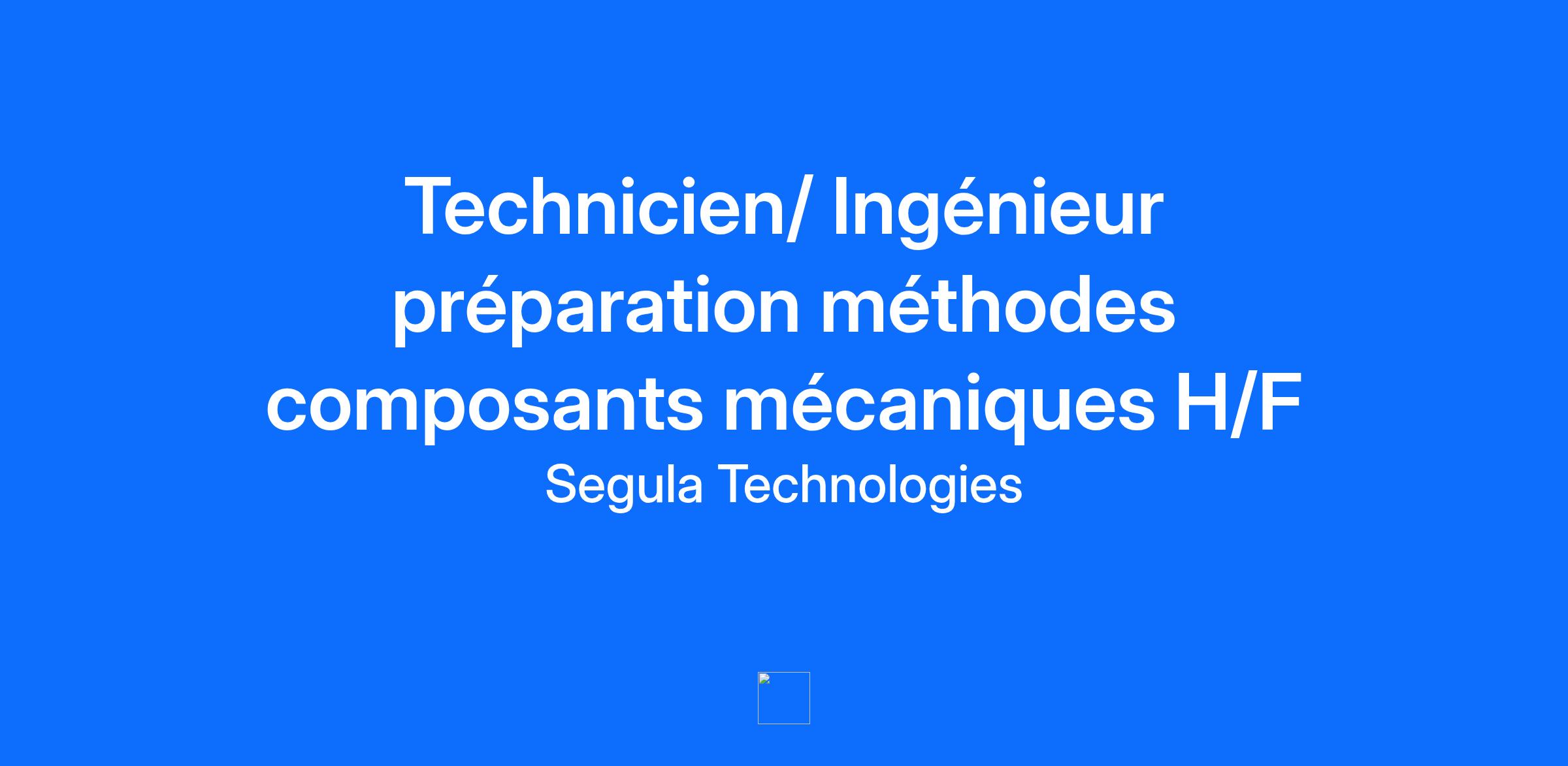 Technicien/ Ingénieur préparation méthodes composants mécaniques H/F

Segula Technologies